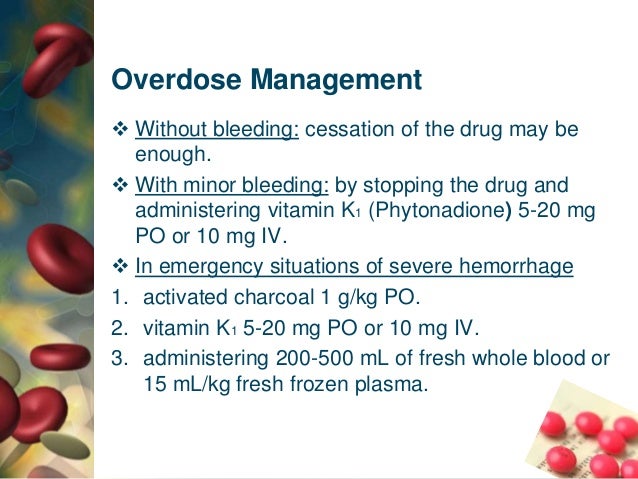 Overdose Management

❖ Without bleeding: cessation of the drug may be enough.

❖ With minor bleeding: by stopping the drug and administering vitamin $K_1$ (Phytonadione) 5-20 mg PO or 10 mg IV.

❖ In emergency situations of severe hemorrhage

1. activated charcoal 1 g/kg PO.
2. vitamin $K_1$ 5-20 mg PO or 10 mg IV.
3. administering 200-500 mL of fresh whole blood or 15 mL/kg fresh frozen plasma.